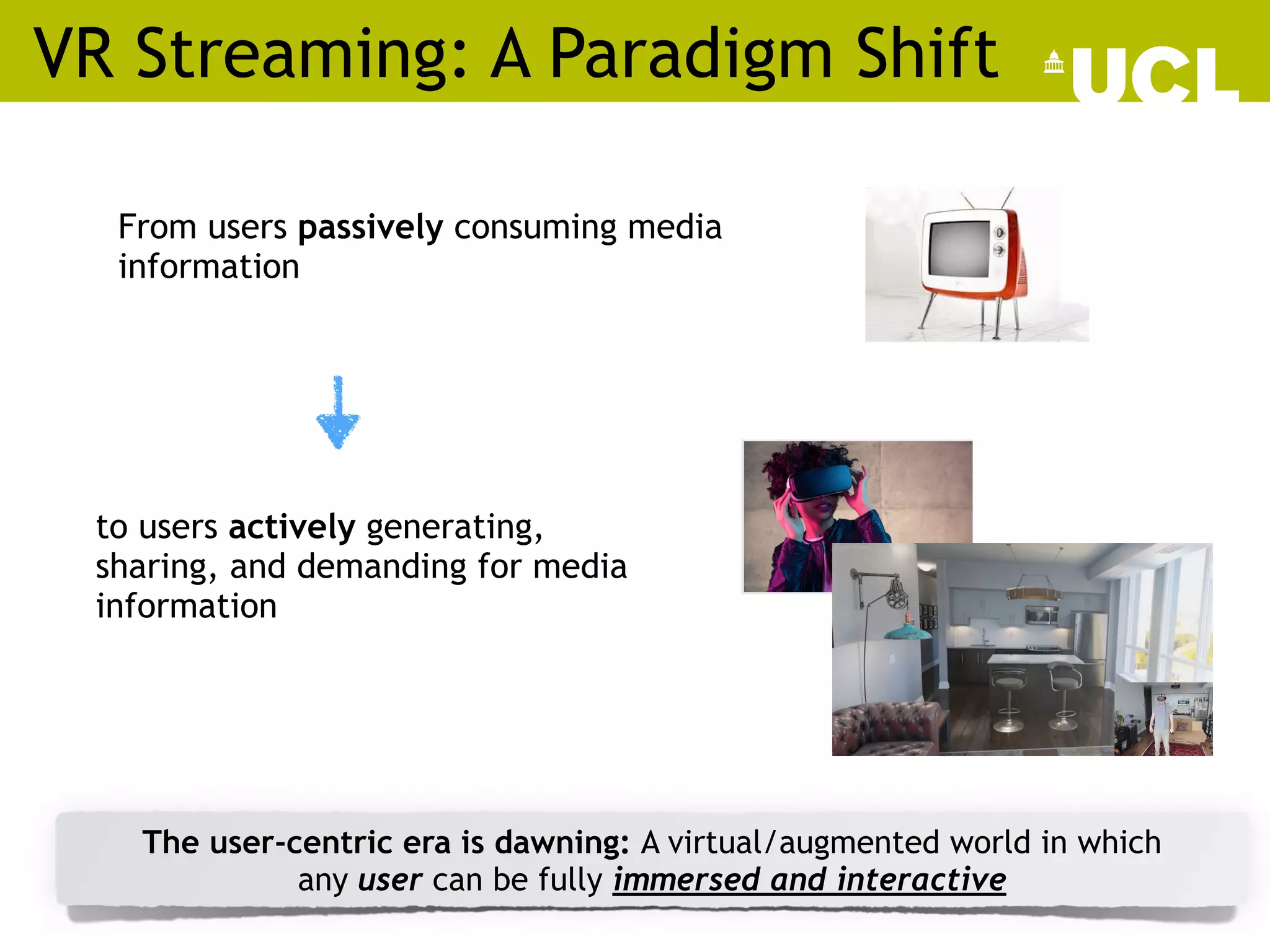 VR Streaming: A Paradigm Shift

UCL

From users passively consuming media information

to users actively generating, sharing, and demanding for media information

The user-centric era is dawning: A virtual/augmented world in which any user can be fully immersed and interactive